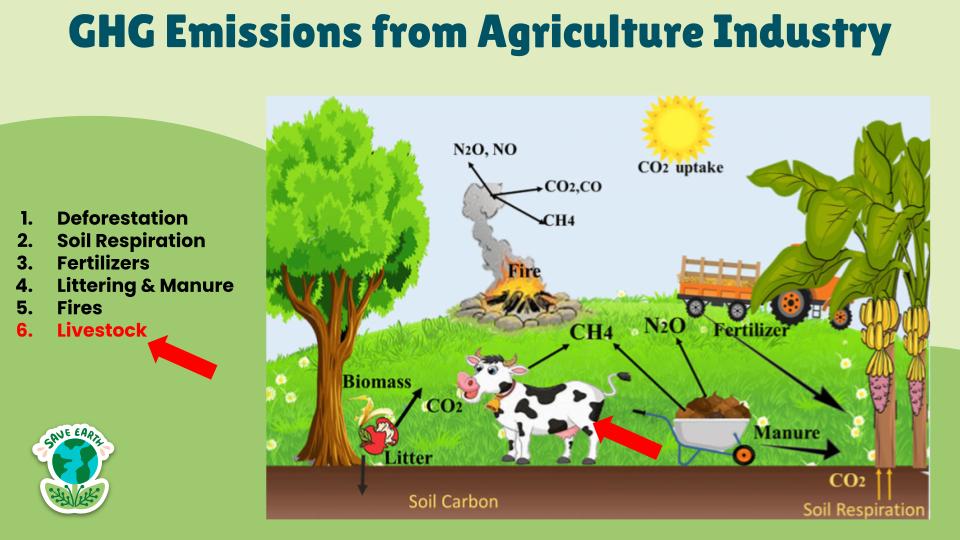 GHG Emissions from Agriculture Industry

1. Deforestation
2. Soil Respiration
3. Fertilizers
4. Littering & Manure
5. Fires
6. Livestock

SAVE EARTH

$N_2O$, NO
$CO_2$,CO
$CH_4$
$CO_2$ uptake
Fire
$CH_4$
$N_2O$
Fertilizer
Biomass
$CO_2$
Litter
Manure
Soil Carbon
$CO_2$
Soil Respiration